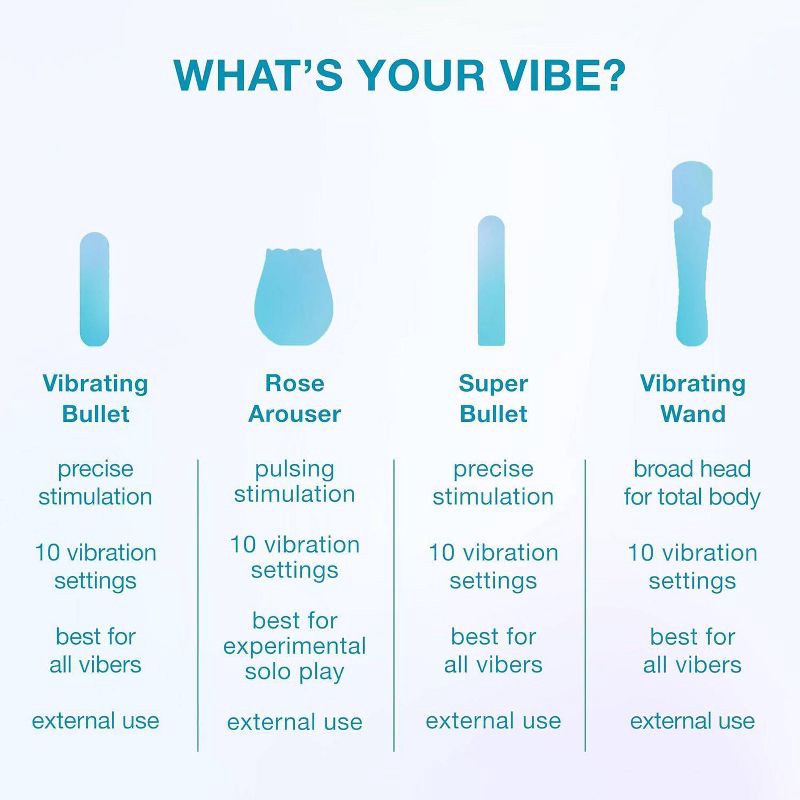 WHAT'S YOUR VIBE?

Vibrating Bullet

precise stimulation

10 vibration settings

best for all vibers

external use

Rose Arouser

pulsing stimulation

10 vibration settings

best for experimental solo play

external use

Super Bullet

precise stimulation

10 vibration settings

best for all vibers

external use

Vibrating Wand

broad head for total body

10 vibration settings

best for all vibers

external use